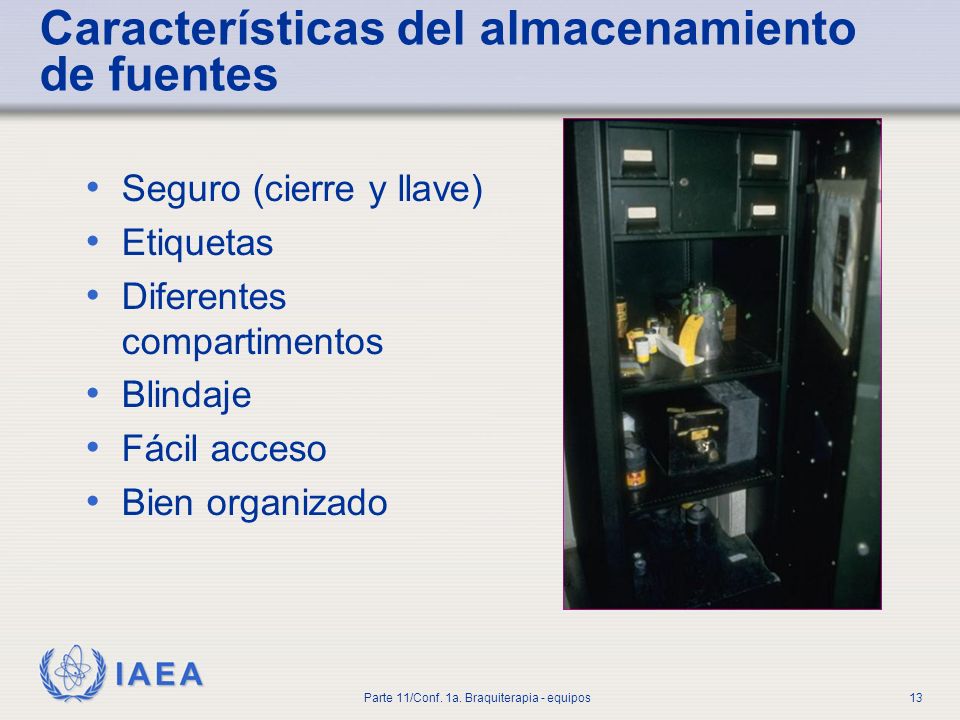 Características del almacenamiento de fuentes

• Seguro (cierre y llave)
• Etiquetas
• Diferentes compartimentos
• Blindaje
• Fácil acceso
• Bien organizado

IAEA

Parte 11/Conf. 1a. Braquiterapia - equipos

13